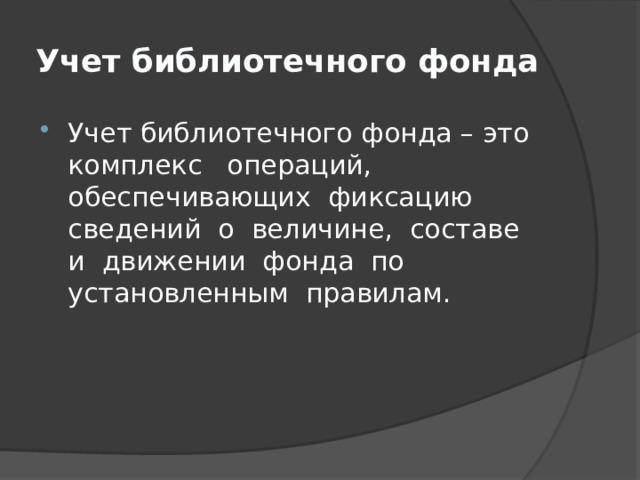 Учет библиотечного фонда

Учет библиотечного фонда – это комплекс операций, обеспечивающих фиксацию сведений о величине, составе и движении фонда по установленным правилам.